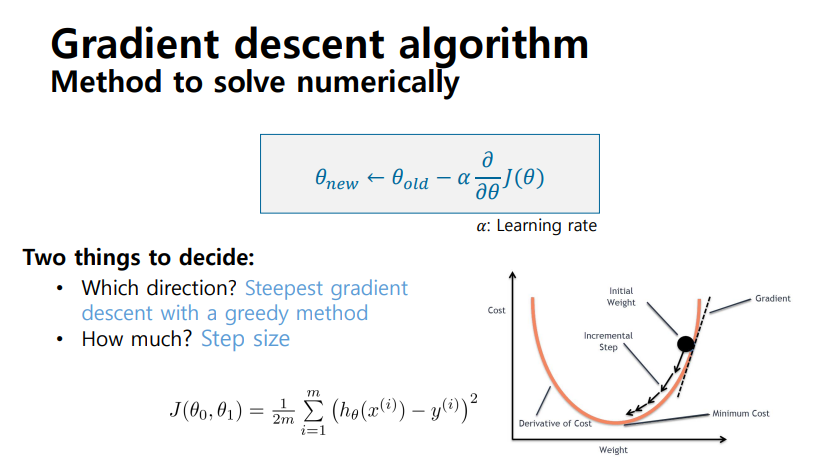 Gradient descent algorithm
Method to solve numerically

$\theta_{new} \leftarrow \theta_{old} - \alpha \frac{\partial}{\partial \theta} J(\theta)$

$\alpha$: Learning rate

Two things to decide:

• Which direction? Steepest gradient descent with a greedy method
• How much? Step size

$J(\theta_0, \theta_1) = \frac{1}{2m} \sum_{i=1}^{m} \left( h_\theta(x^{(i)}) - y^{(i)} \right)^2$

Cost
Initial Weight
Gradient
Incremental Step
Derivative of Cost
Minimum Cost
Weight